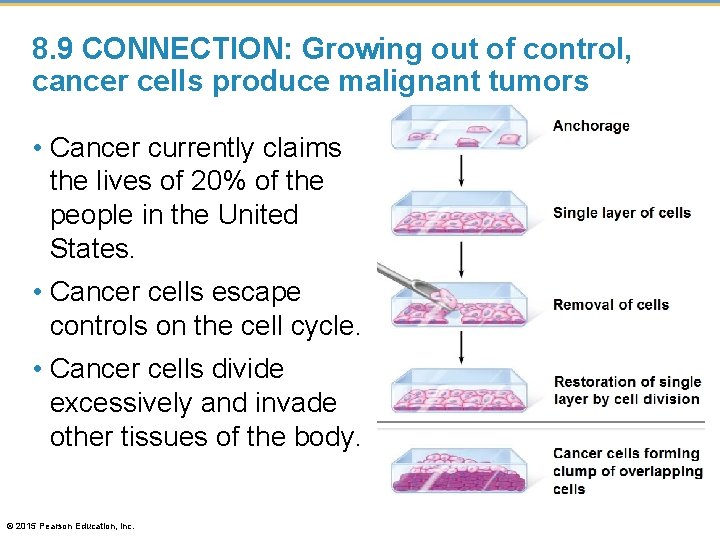 8.9 CONNECTION: Growing out of control, cancer cells produce malignant tumors

• Cancer currently claims the lives of 20% of the people in the United States.

• Cancer cells escape controls on the cell cycle.

• Cancer cells divide excessively and invade other tissues of the body.

Anchorage

Single layer of cells

Removal of cells

Restoration of single layer by cell division

Cancer cells forming clump of overlapping cells

© 2015 Pearson Education, Inc.